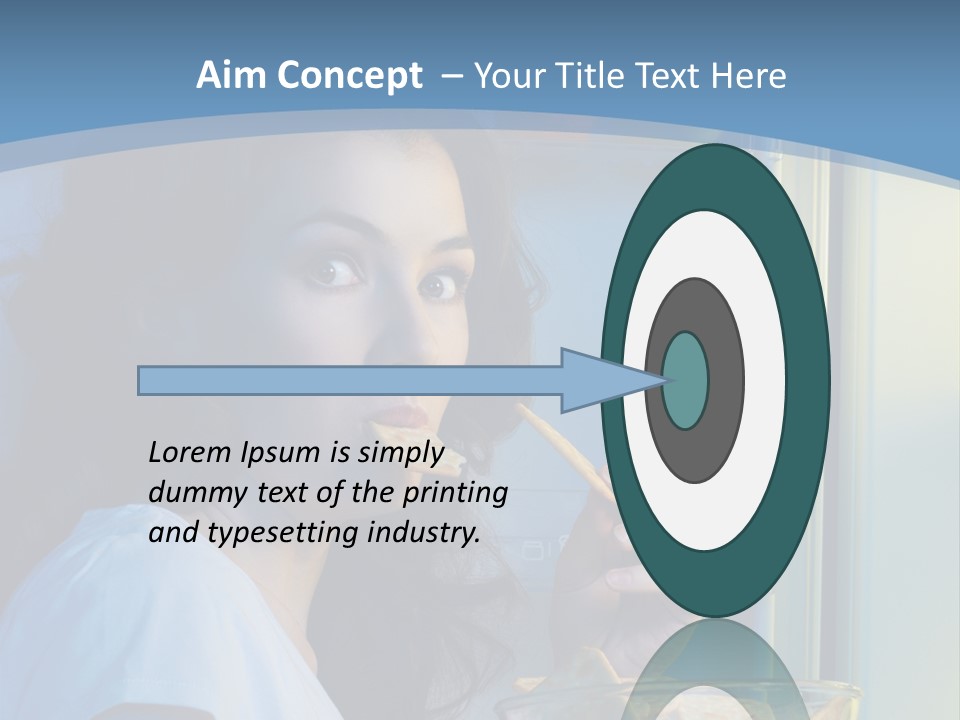 Aim Concept – Your Title Text Here

Lorem Ipsum is simply dummy text of the printing and typesetting industry.